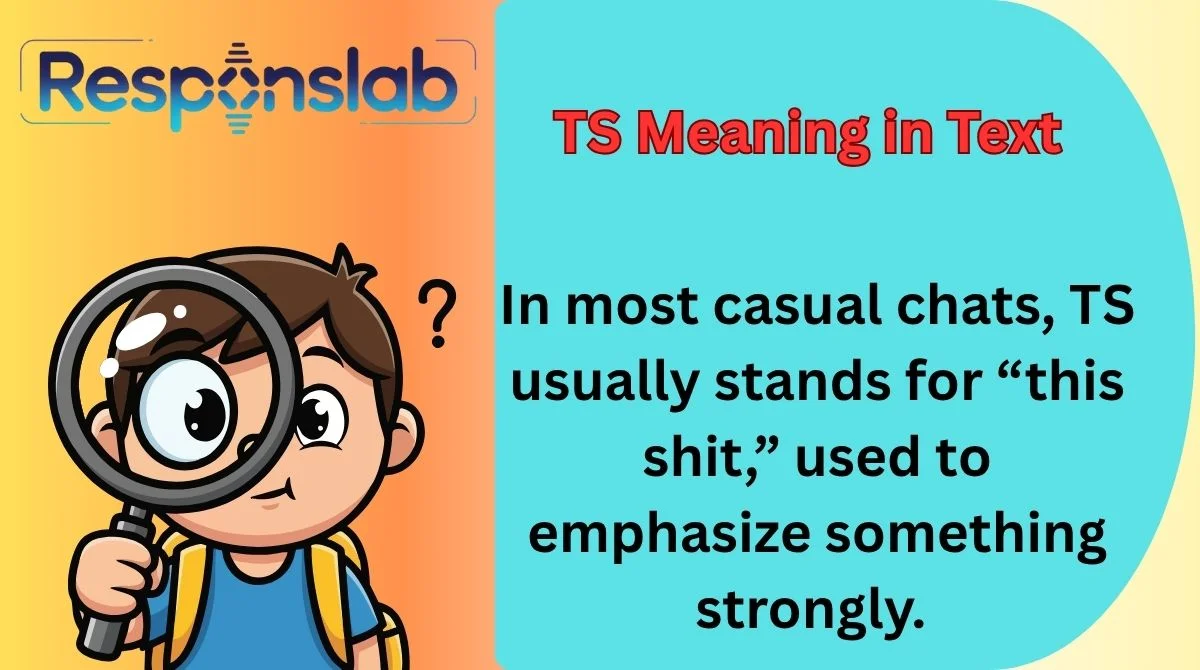 Responslab

TS Meaning in Text

?

In most casual chats, TS usually stands for “this shit,” used to emphasize something strongly.